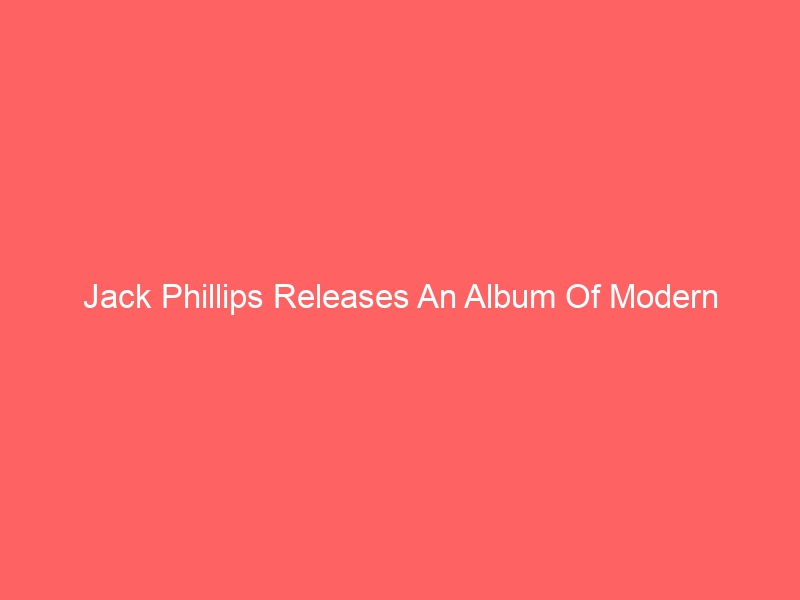 Jack Phillips Releases An Album Of Modern